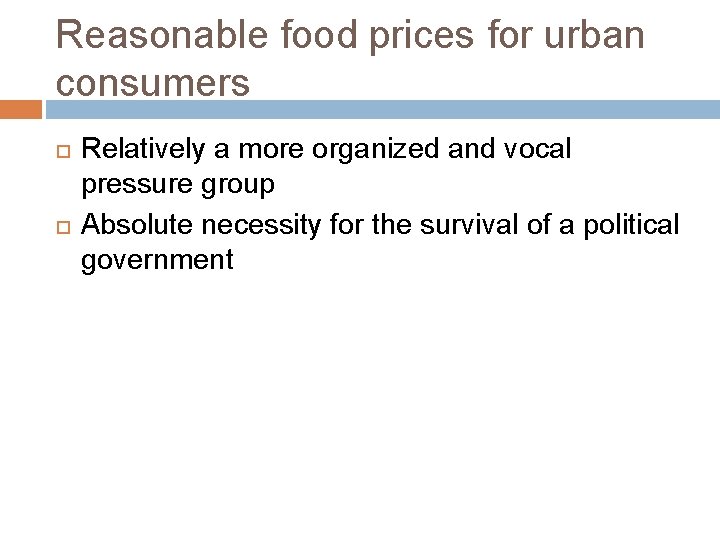 Reasonable food prices for urban consumers

Relatively a more organized and vocal pressure group

Absolute necessity for the survival of a political government